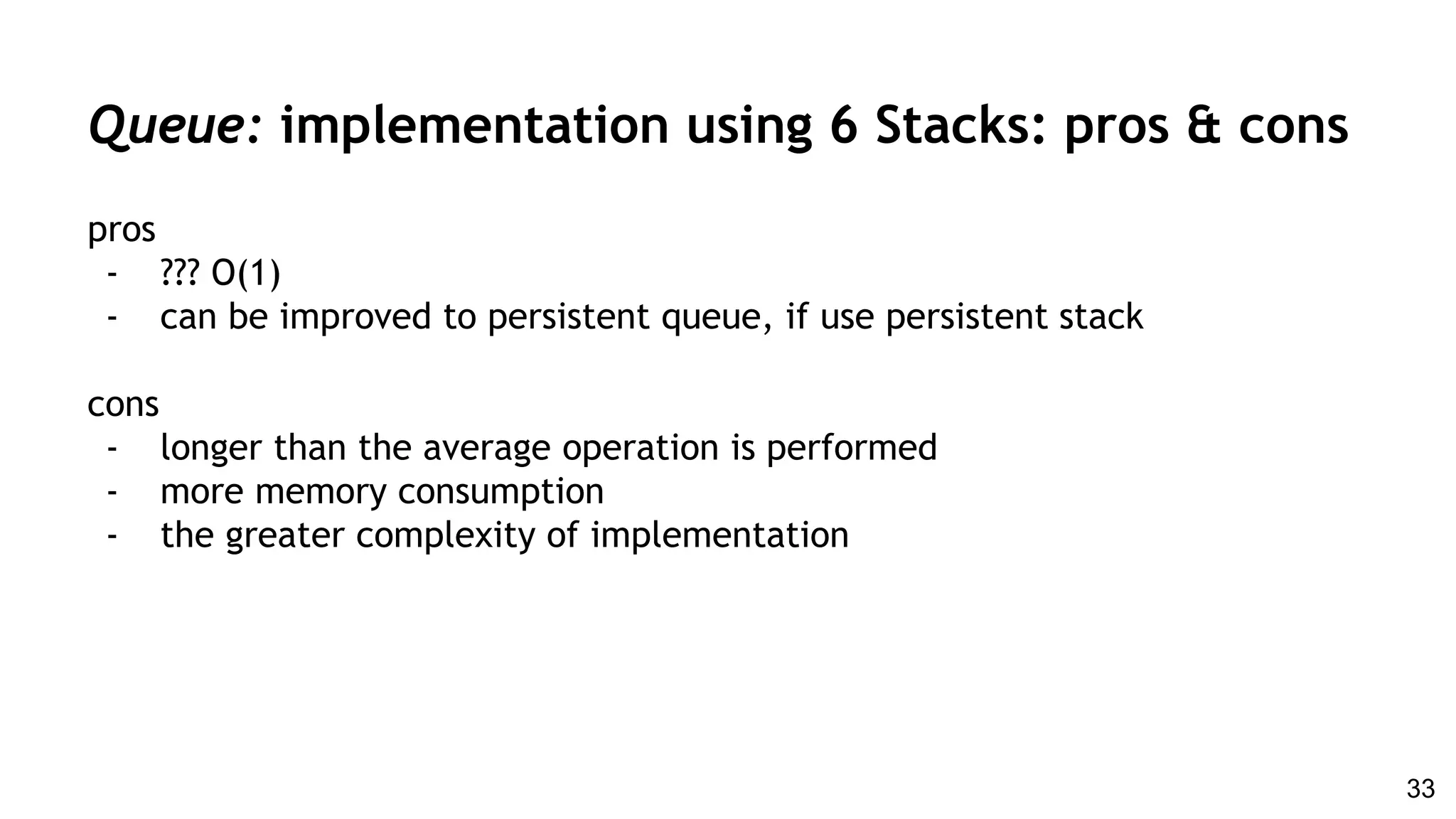 Queue: implementation using 6 Stacks: pros & cons

pros
- ??? O(1)
- can be improved to persistent queue, if use persistent stack

cons
- longer than the average operation is performed
- more memory consumption
- the greater complexity of implementation

33